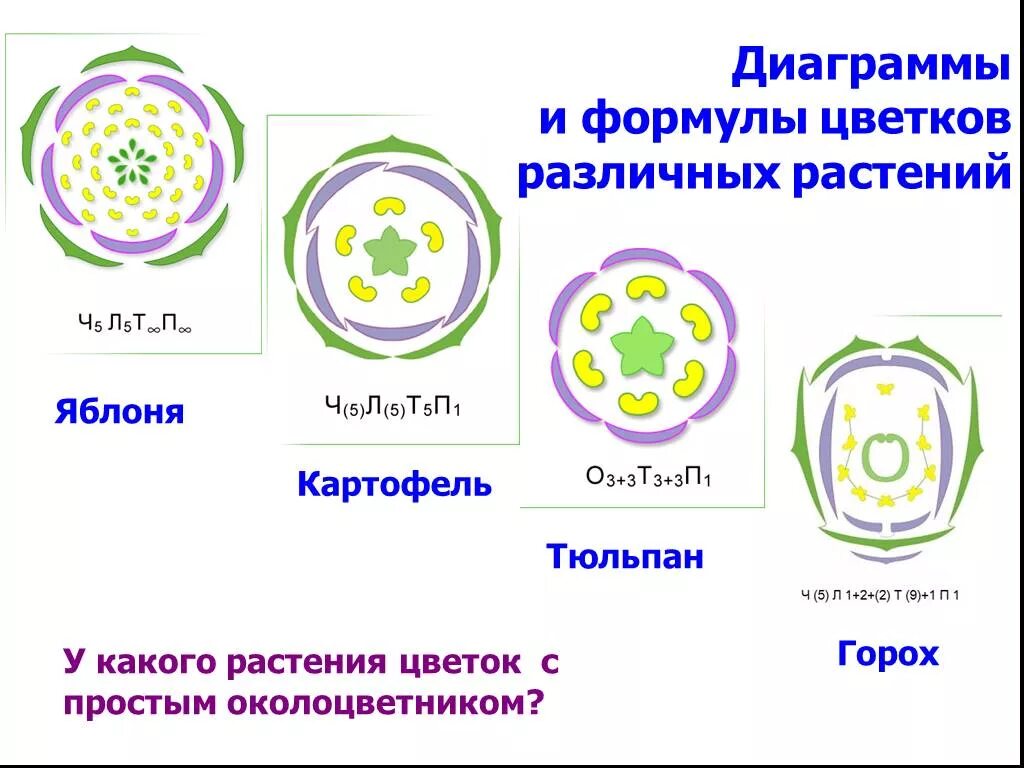 Диаграммы и формулы цветков различных растений

$Ч_5 Л_5 Т_\infty П_\infty$

Яблоня

$Ч_{(5)} Л_{(5)} Т_5 П_1$

Картофель

$О_{3+3} Т_{3+3} П_1$

Тюльпан

Ч (5) Л 1+2+(2) Т (9)+1 П 1

Горох

У какого растения цветок с простым околоцветником?